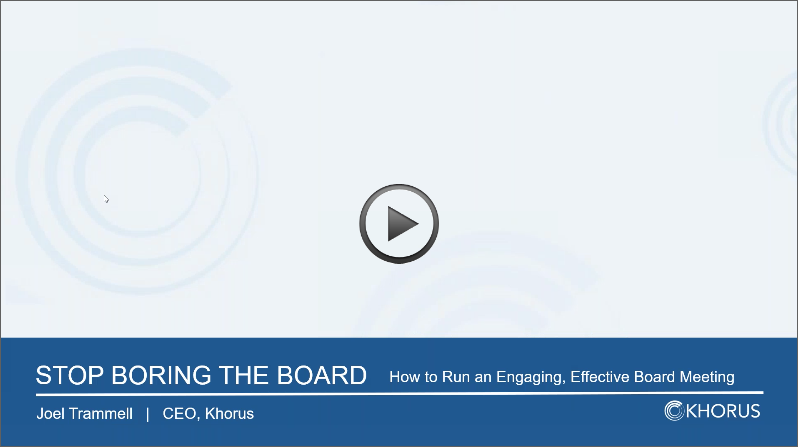 STOP BORING THE BOARD How to Run an Engaging, Effective Board Meeting

Joel Trammell | CEO, Khorus

KHORUS